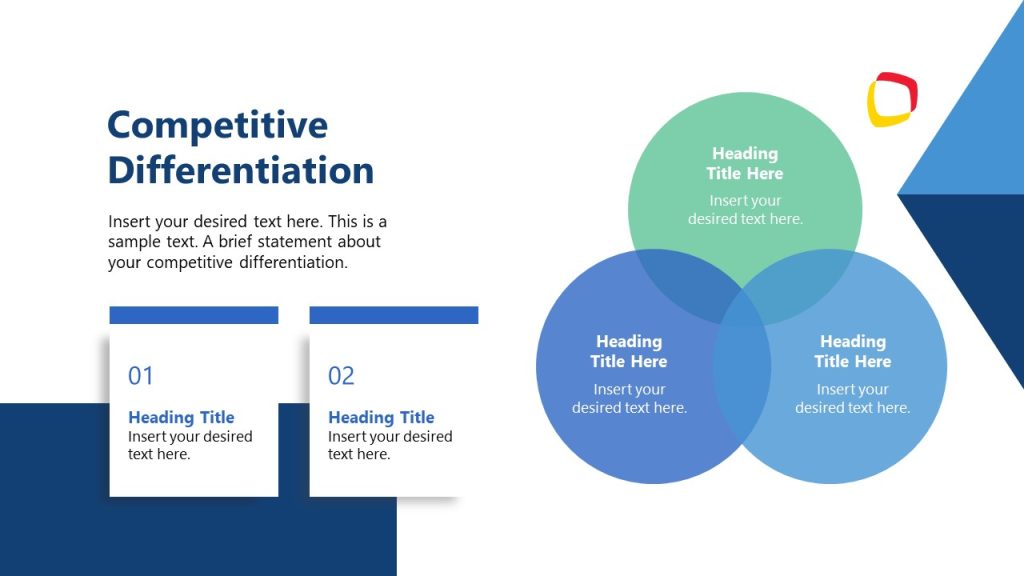 Competitive Differentiation

Insert your desired text here. This is a sample text. A brief statement about your competitive differentiation.

01

Heading Title
Insert your desired text here.

02

Heading Title
Insert your desired text here.

Heading
Title Here
Insert your desired text here.

Heading
Title Here
Insert your desired text here.

Heading
Title Here
Insert your desired text here.